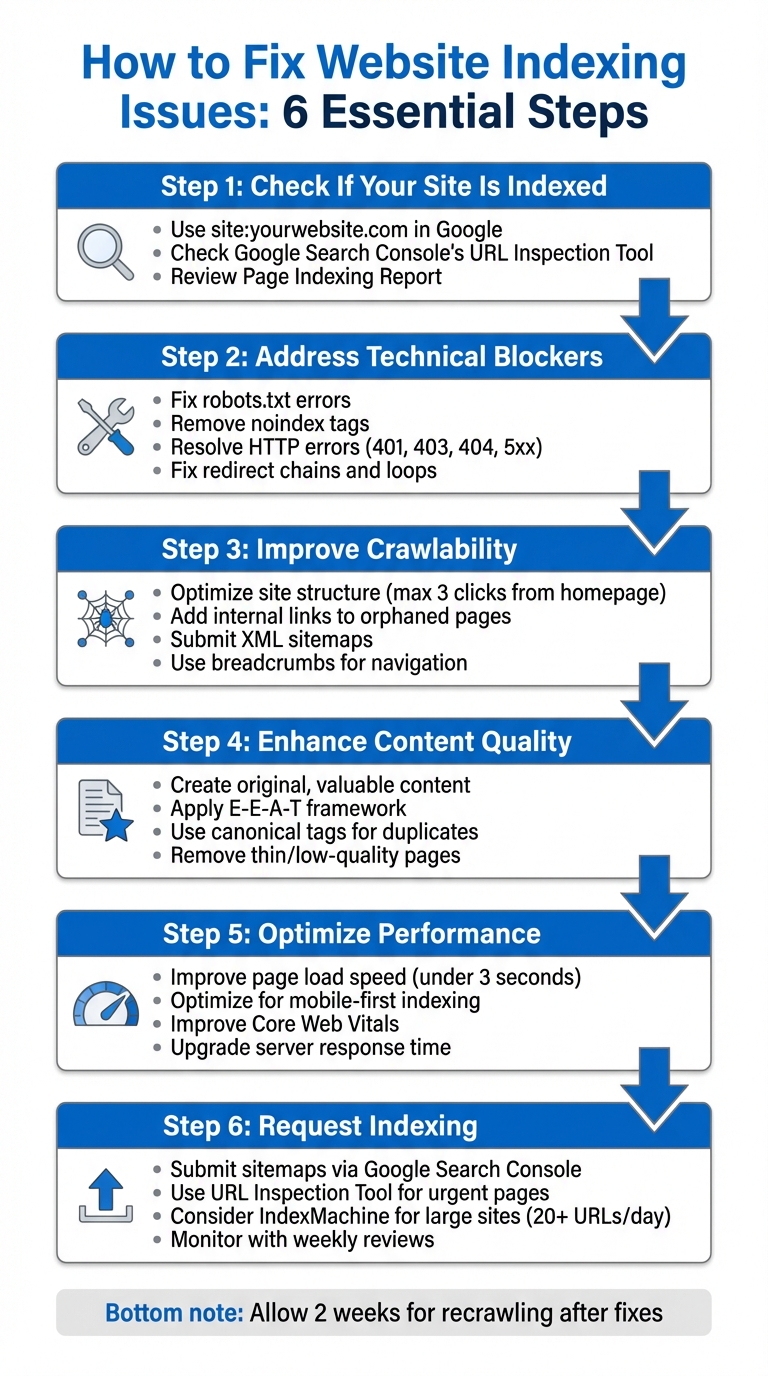 How to Fix Website Indexing Issues: 6 Essential Steps

Step 1: Check If Your Site Is Indexed

- Use site:yourwebsite.com in Google
- Check Google Search Console's URL Inspection Tool
- Review Page Indexing Report

Step 2: Address Technical Blockers

- Fix robots.txt errors
- Remove noindex tags
- Resolve HTTP errors (401, 403, 404, 5xx)
- Fix redirect chains and loops

Step 3: Improve Crawlability

- Optimize site structure (max 3 clicks from homepage)
- Add internal links to orphaned pages
- Submit XML sitemaps
- Use breadcrumbs for navigation

Step 4: Enhance Content Quality

- Create original, valuable content
- Apply E-E-A-T framework
- Use canonical tags for duplicates
- Remove thin/low-quality pages

Step 5: Optimize Performance

- Improve page load speed (under 3 seconds)
- Optimize for mobile-first indexing
- Improve Core Web Vitals
- Upgrade server response time

Step 6: Request Indexing

- Submit sitemaps via Google Search Console
- Use URL Inspection Tool for urgent pages
- Consider IndexMachine for large sites (20+ URLs/day)
- Monitor with weekly reviews

Bottom note: Allow 2 weeks for recrawling after fixes